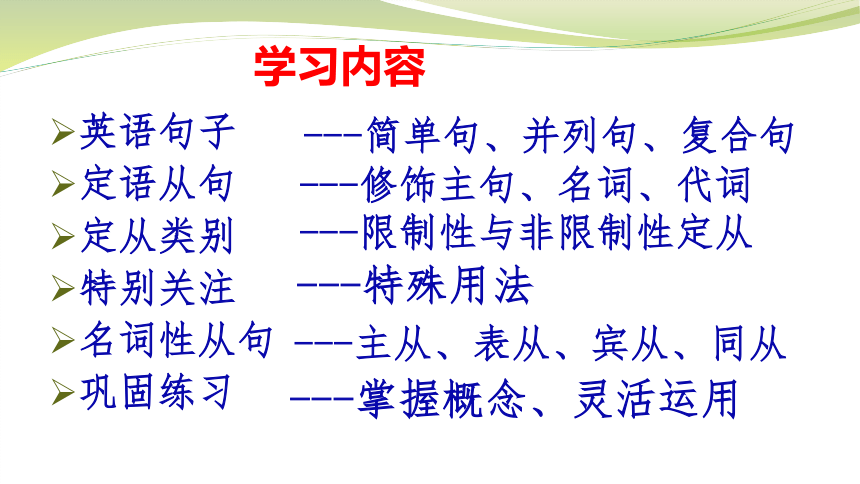 学习内容

➢英语句子 ---简单句、并列句、复合句
➢定语从句 ---修饰主句、名词、代词
➢定从类别 ---限制性与非限制性定从
➢特别关注 ---特殊用法
➢名词性从句 ---主从、表从、宾从、同从
➢巩固练习 ---掌握概念、灵活运用